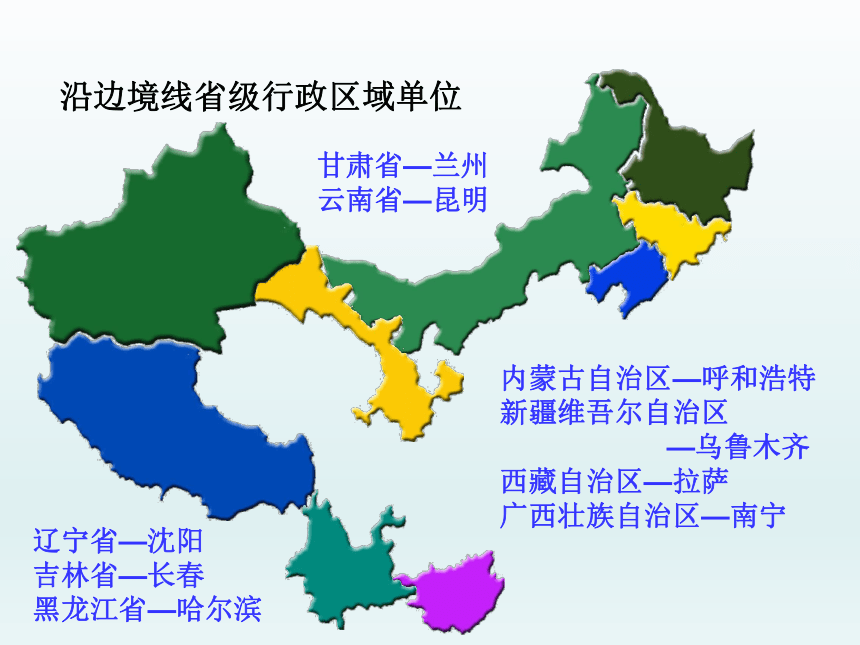 沿边境线省级行政区域单位

甘肃省—兰州
云南省—昆明

内蒙古自治区—呼和浩特
新疆维吾尔自治区
—乌鲁木齐
西藏自治区—拉萨
广西壮族自治区—南宁

辽宁省—沈阳
吉林省—长春
黑龙江省—哈尔滨